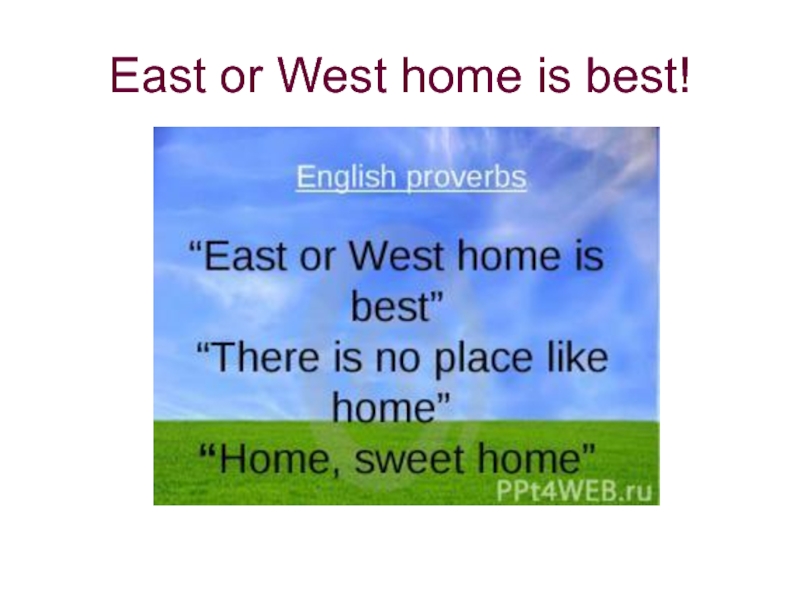 East or West home is best!

English proverbs

“East or West home is best”

“There is no place like home”

“Home, sweet home”

PPt4WEB.ru